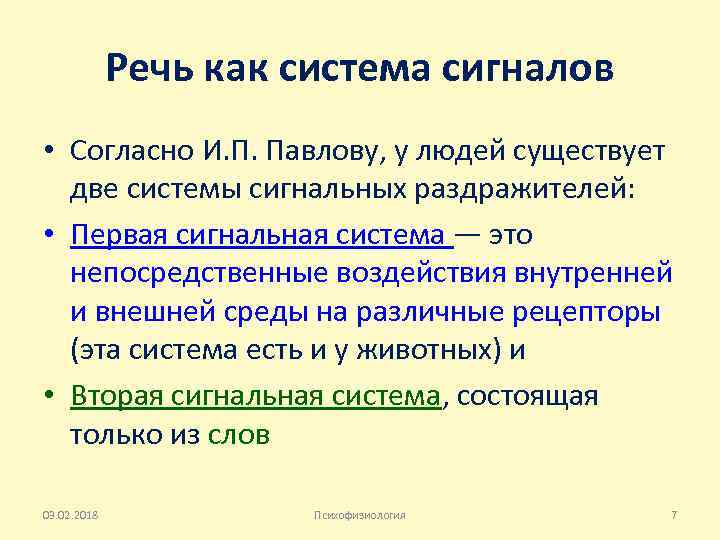 Речь как система сигналов

• Согласно И.П. Павлову, у людей существует две системы сигнальных раздражителей:

• Первая сигнальная система — это непосредственные воздействия внутренней и внешней среды на различные рецепторы (эта система есть и у животных) и

• Вторая сигнальная система, состоящая только из слов

09.02.2018 Психофизиология 7